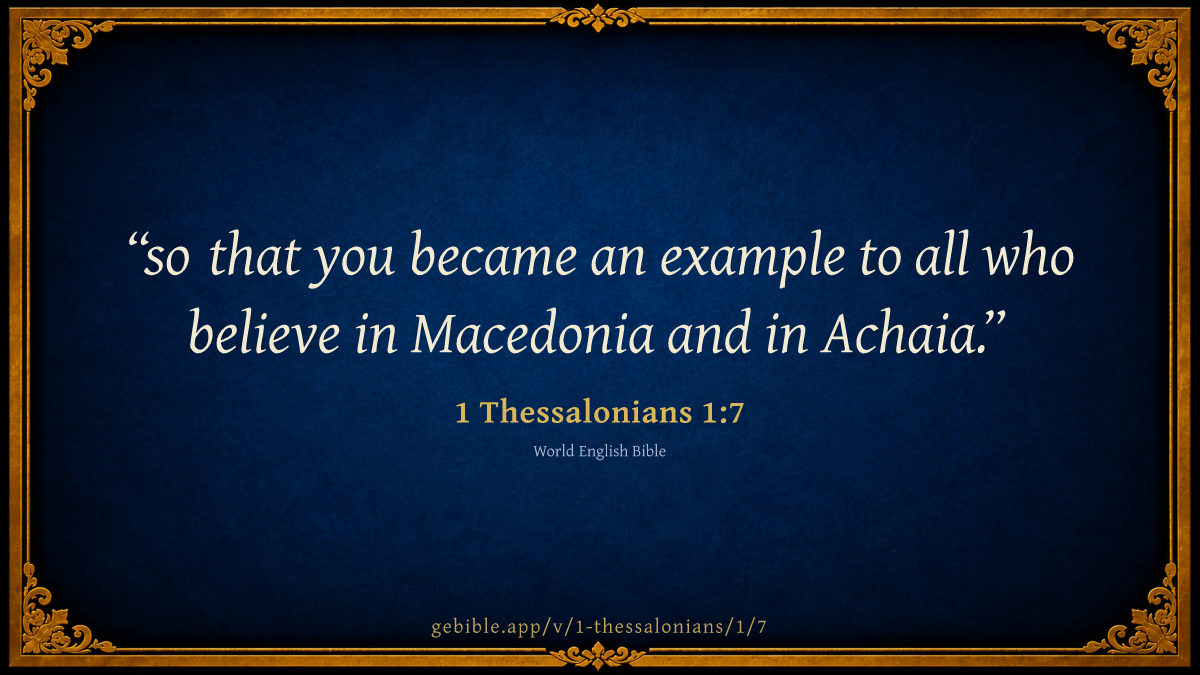 “so that you became an example to all who believe in Macedonia and in Achaia.”

1 Thessalonians 1:7

World English Bible

gebible.app/v/1-thessalonians/1/7